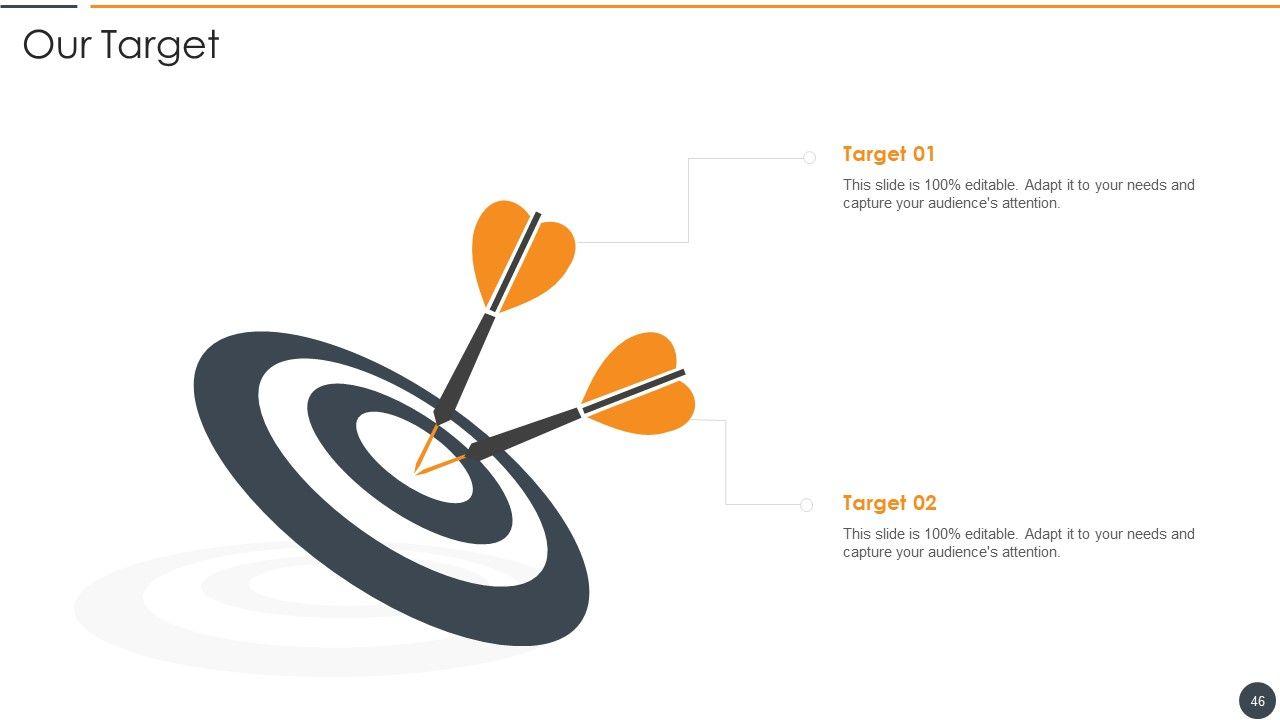 Our Target

Target 01

This slide is 100% editable. Adapt it to your needs and capture your audience's attention.

Target 02

This slide is 100% editable. Adapt it to your needs and capture your audience's attention.

46